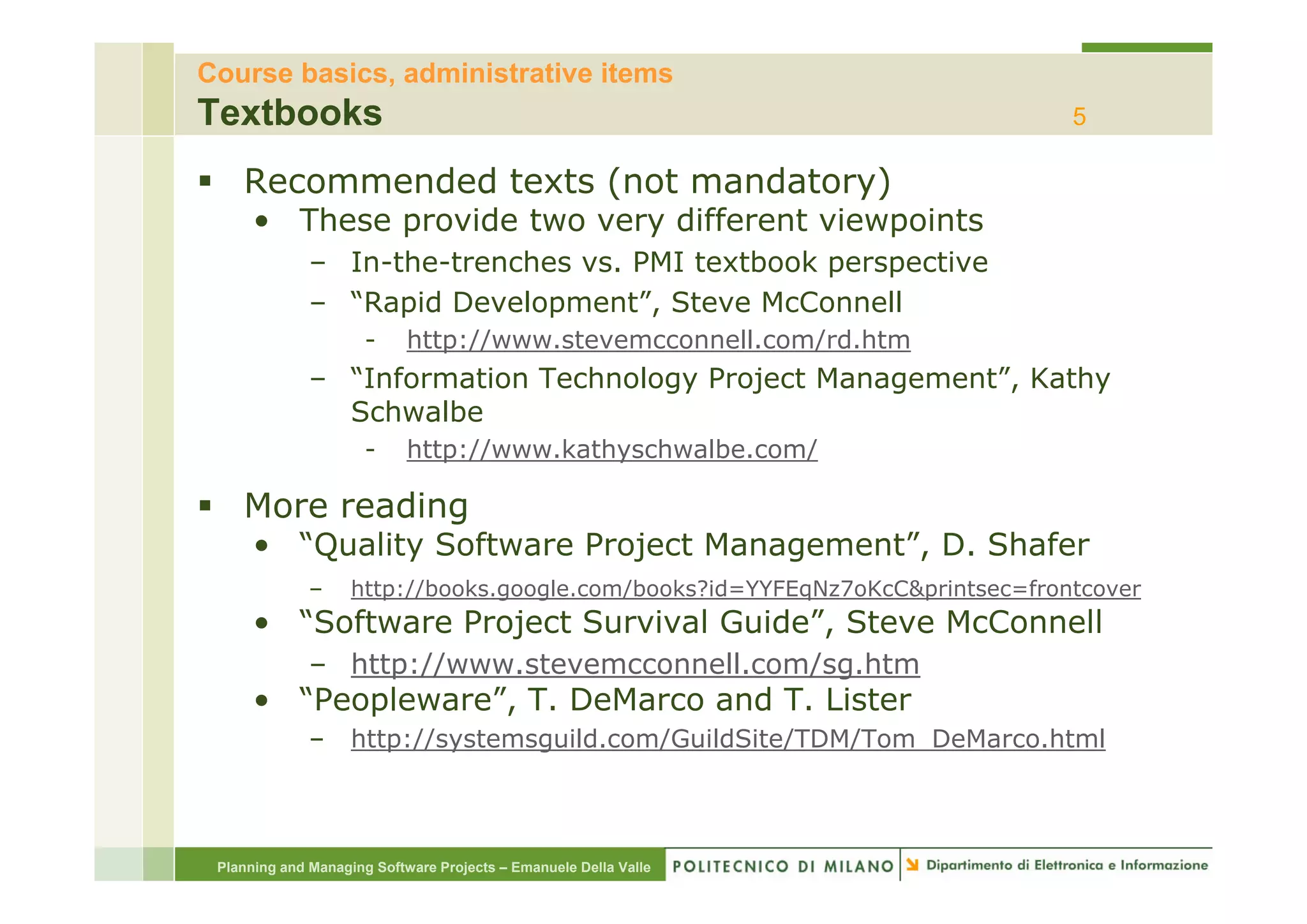 Course basics, administrative items
Textbooks
5

▪ Recommended texts (not mandatory)
• These provide two very different viewpoints
– In-the-trenches vs. PMI textbook perspective
– “Rapid Development”, Steve McConnell
- http://www.stevemcconnell.com/rd.htm
– “Information Technology Project Management”, Kathy Schwalbe
- http://www.kathyschwalbe.com/

▪ More reading
• “Quality Software Project Management”, D. Shafer
– http://books.google.com/books?id=YYFEqNz7oKcC&printsec=frontcover
• “Software Project Survival Guide”, Steve McConnell
– http://www.stevemcconnell.com/sg.htm
• “Peopleware”, T. DeMarco and T. Lister
– http://systemsguild.com/GuildSite/TDM/Tom_DeMarco.html

Planning and Managing Software Projects – Emanuele Della Valle
POLITECNICO DI MILANO
Dipartimento di Elettronica e Informazione